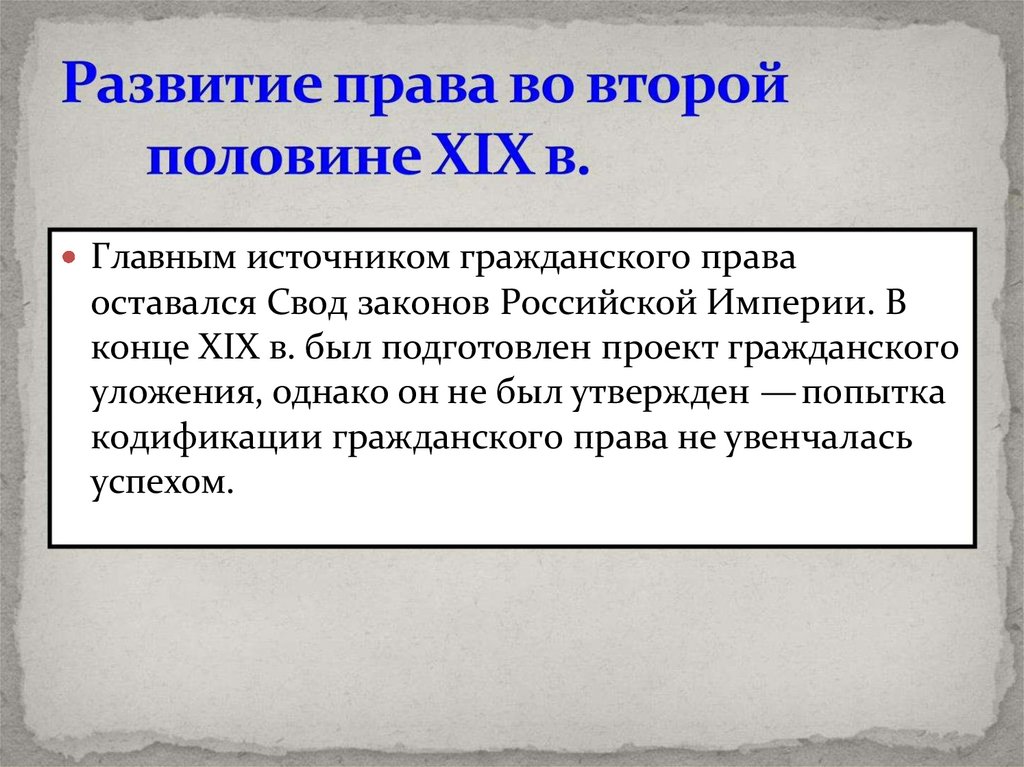 Развитие права во второй половине XIX в.

Главным источником гражданского права оставался Свод законов Российской Империи. В конце XIX в. был подготовлен проект гражданского уложения, однако он не был утвержден — попытка кодификации гражданского права не увенчалась успехом.